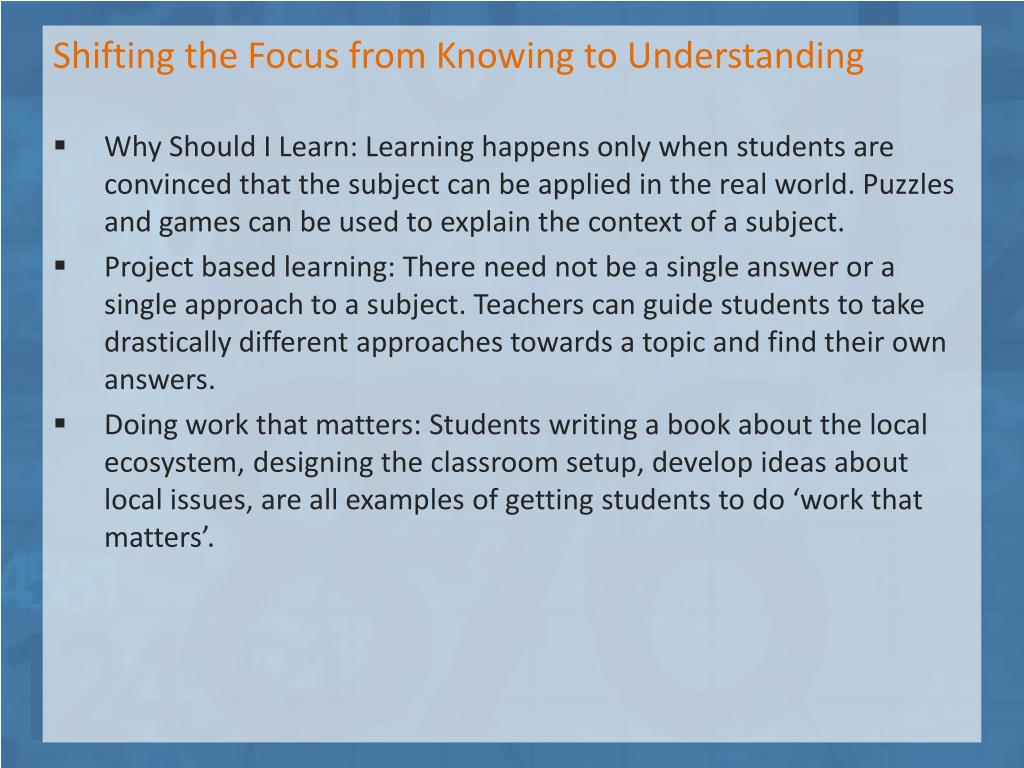 Shifting the Focus from Knowing to Understanding

▪ Why Should I Learn: Learning happens only when students are convinced that the subject can be applied in the real world. Puzzles and games can be used to explain the context of a subject.

▪ Project based learning: There need not be a single answer or a single approach to a subject. Teachers can guide students to take drastically different approaches towards a topic and find their own answers.

▪ Doing work that matters: Students writing a book about the local ecosystem, designing the classroom setup, develop ideas about local issues, are all examples of getting students to do ‘work that matters’.